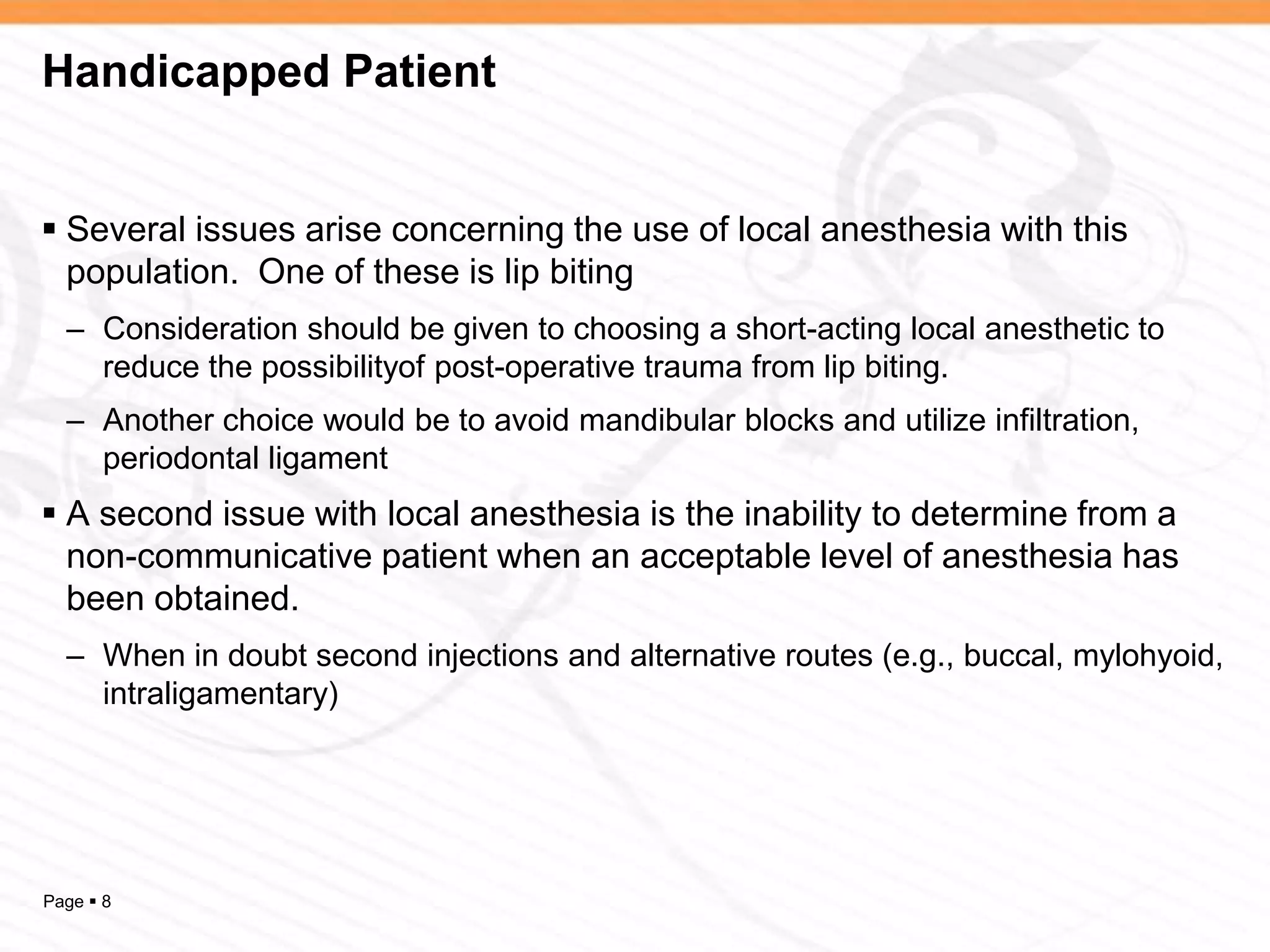 Handicapped Patient

▪ Several issues arise concerning the use of local anesthesia with this population.  One of these is lip biting

– Consideration should be given to choosing a short-acting local anesthetic to reduce the possibilityof post-operative trauma from lip biting.

– Another choice would be to avoid mandibular blocks and utilize infiltration, periodontal ligament

▪ A second issue with local anesthesia is the inability to determine from a non-communicative patient when an acceptable level of anesthesia has been obtained.

– When in doubt second injections and alternative routes (e.g., buccal, mylohyoid, intraligamentary)

Page ▪ 8